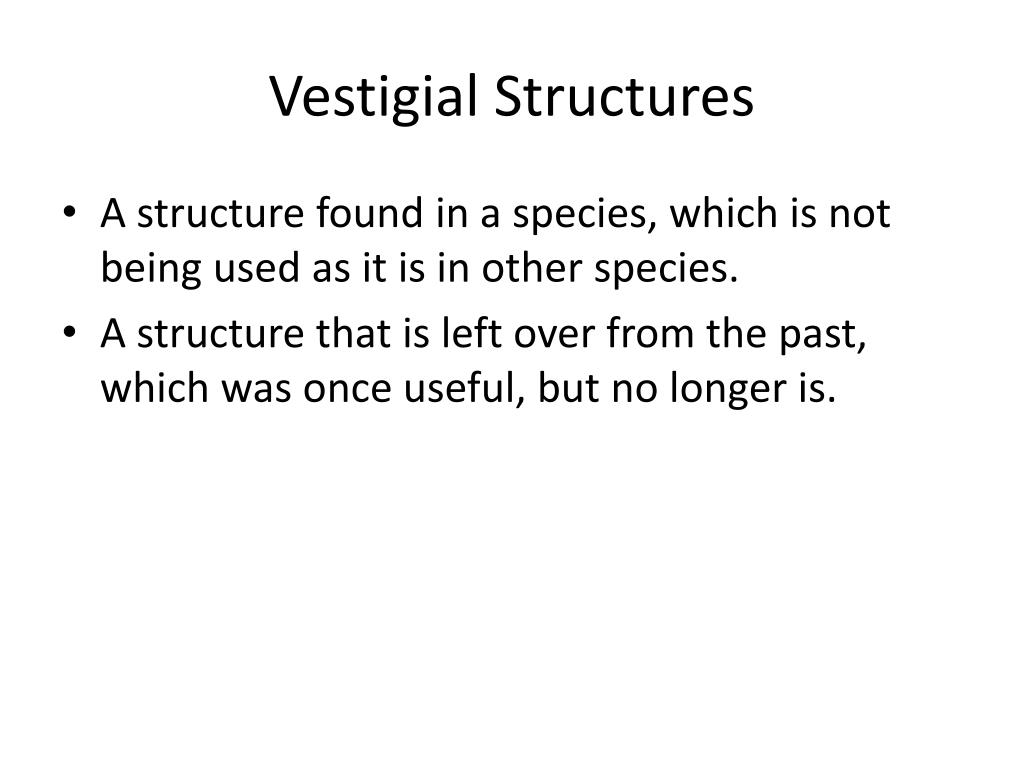 Vestigial Structures

• A structure found in a species, which is not being used as it is in other species.
• A structure that is left over from the past, which was once useful, but no longer is.